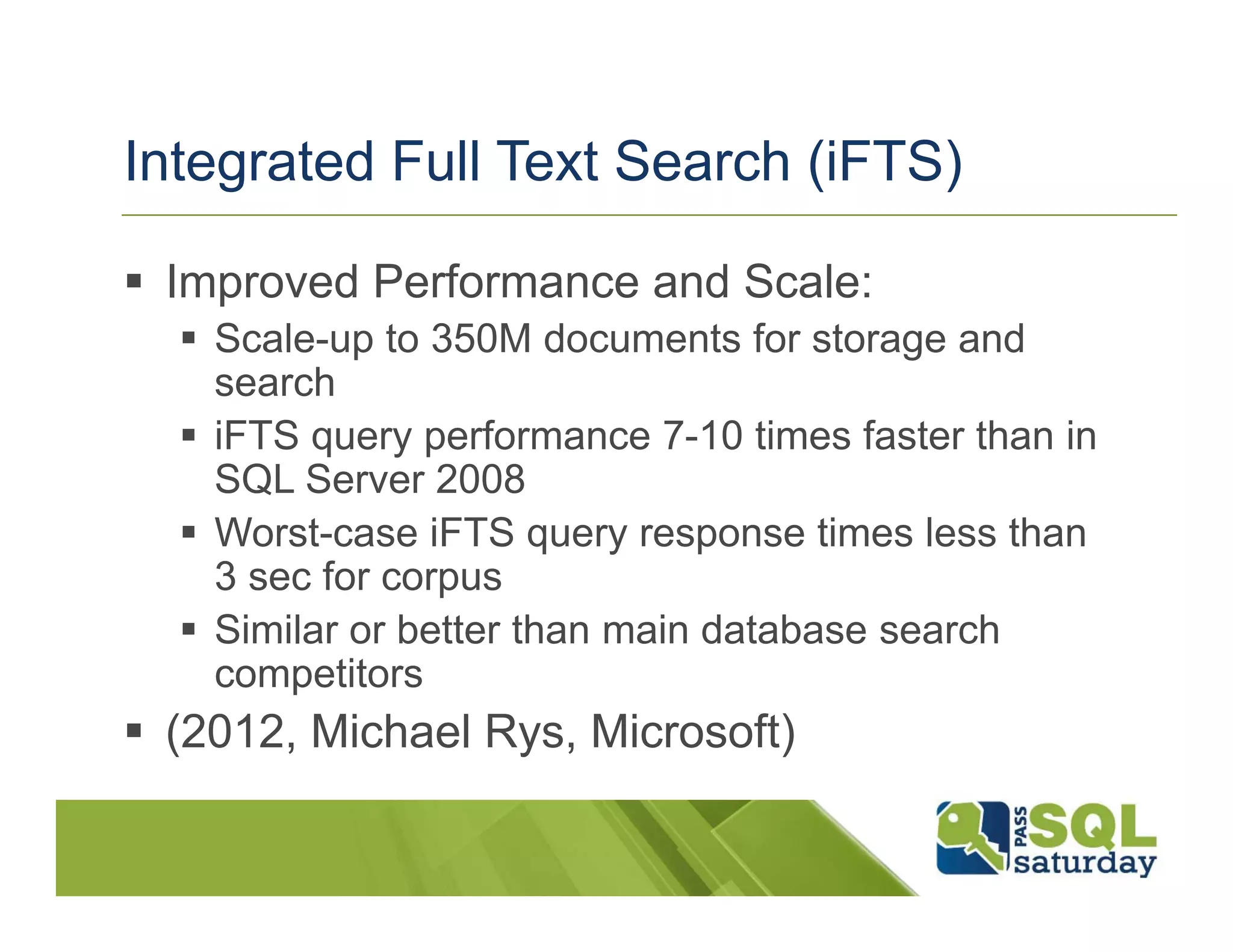 Integrated Full Text Search (iFTS)

▪ Improved Performance and Scale:
  ▪ Scale-up to 350M documents for storage and search
  ▪ iFTS query performance 7-10 times faster than in SQL Server 2008
  ▪ Worst-case iFTS query response times less than 3 sec for corpus
  ▪ Similar or better than main database search competitors
▪ (2012, Michael Rys, Microsoft)

PASS SQL saturday